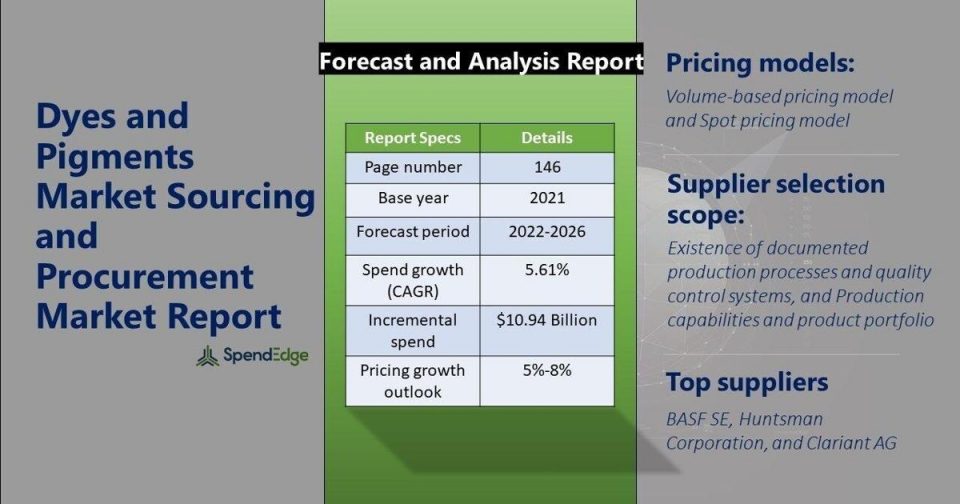 Dyes and Pigments Market Sourcing and Procurement Market Report

SpendEdge

Forecast and Analysis Report

| Report Specs | Details |
|---|---|
| Page number | 146 |
| Base year | 2021 |
| Forecast period | 2022-2026 |
| Spend growth (CAGR) | 5.61% |
| Incremental spend | \$10.94 Billion |
| Pricing growth outlook | 5%-8% |

Pricing models:

Volume-based pricing model and Spot pricing model

Supplier selection scope:

Existence of documented production processes and quality control systems, and Production capabilities and product portfolio

Top suppliers

BASF SE, Huntsman Corporation, and Clariant AG